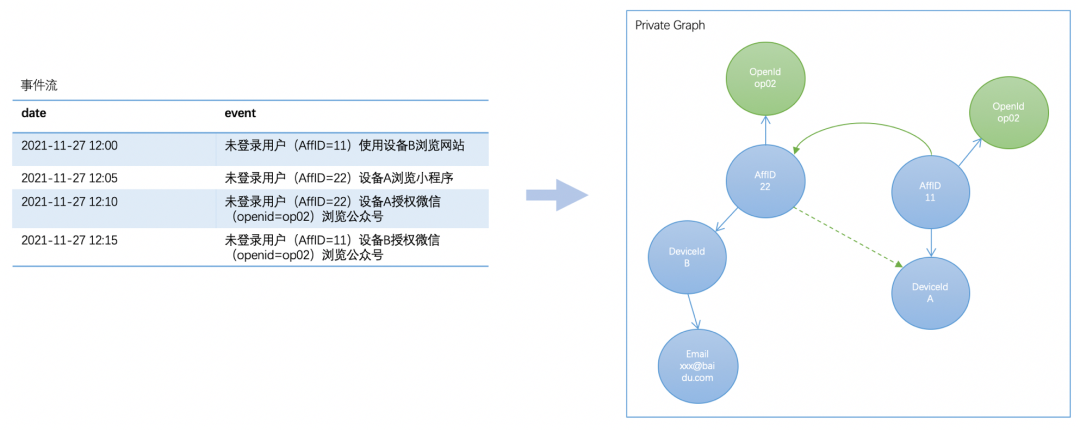 事件流

| date | event |
|---|---|
| 2021-11-27 12:00 | 未登录用户（AffID=11）使用设备B浏览网站 |
| 2021-11-27 12:05 | 未登录用户（AffID=22）设备A浏览小程序 |
| 2021-11-27 12:10 | 未登录用户（AffID=22）设备A授权微信（openid=op02）浏览公众号 |
| 2021-11-27 12:15 | 未登录用户（AffID=11）设备B授权微信（openid=op02）浏览公众号 |

Private Graph

OpenId op02

OpenId op02

AffID 22

AffID 11

DeviceId B

DeviceId A

Email xxx@baidu.com